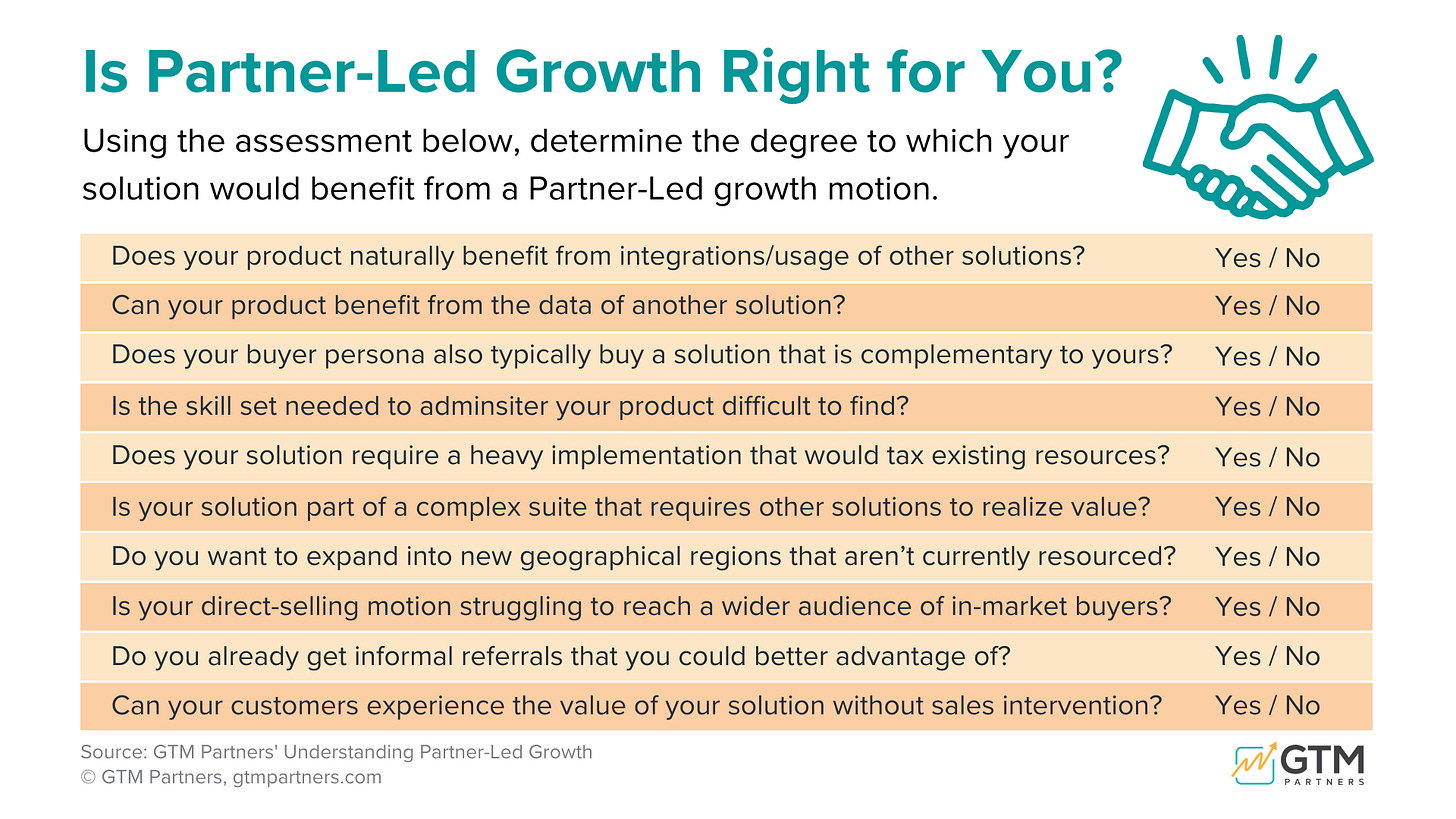 Is Partner-Led Growth Right for You?

Using the assessment below, determine the degree to which your solution would benefit from a Partner-Led growth motion.

| | |
|---|---|
| Does your product naturally benefit from integrations/usage of other solutions? | Yes / No |
| Can your product benefit from the data of another solution? | Yes / No |
| Does your buyer persona also typically buy a solution that is complementary to yours? | Yes / No |
| Is the skill set needed to adminsiter your product difficult to find? | Yes / No |
| Does your solution require a heavy implementation that would tax existing resources? | Yes / No |
| Is your solution part of a complex suite that requires other solutions to realize value? | Yes / No |
| Do you want to expand into new geographical regions that aren't currently resourced? | Yes / No |
| Is your direct-selling motion struggling to reach a wider audience of in-market buyers? | Yes / No |
| Do you already get informal referrals that you could better advantage of? | Yes / No |
| Can your customers experience the value of your solution without sales intervention? | Yes / No |

Source: GTM Partners' Understanding Partner-Led Growth
© GTM Partners, gtmpartners.com

GTM PARTNERS